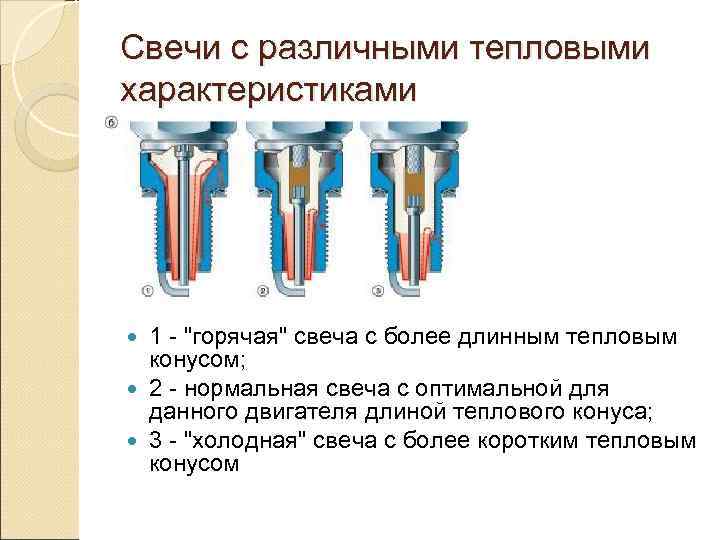 Свечи с различными тепловыми характеристиками

б

1

2

3

- 1 - "горячая" свеча с более длинным тепловым конусом;
- 2 - нормальная свеча с оптимальной для данного двигателя длиной теплового конуса;
- 3 - "холодная" свеча с более коротким тепловым конусом